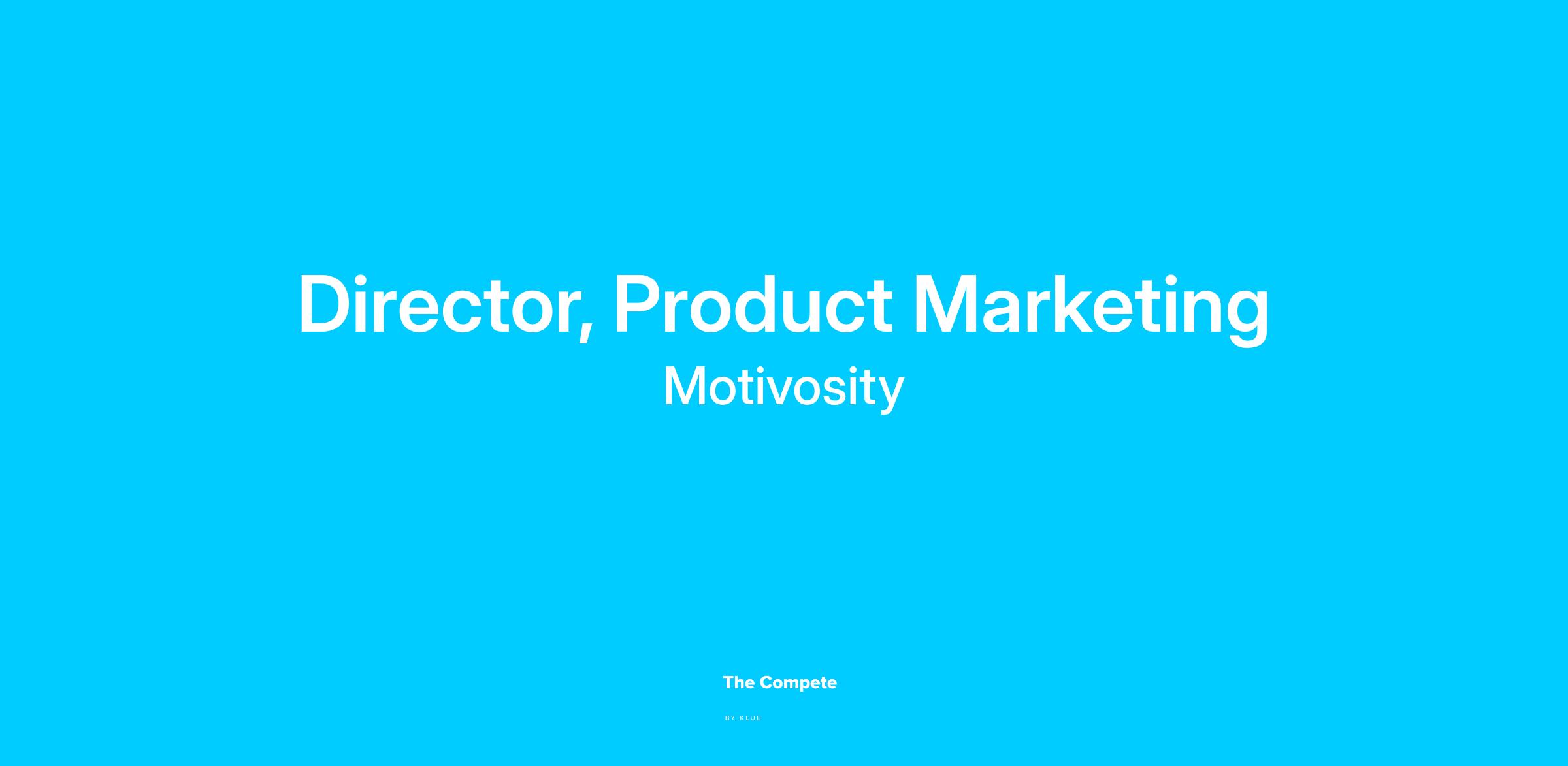 Director, Product Marketing
Motivosity

The Compete

BY KLUE